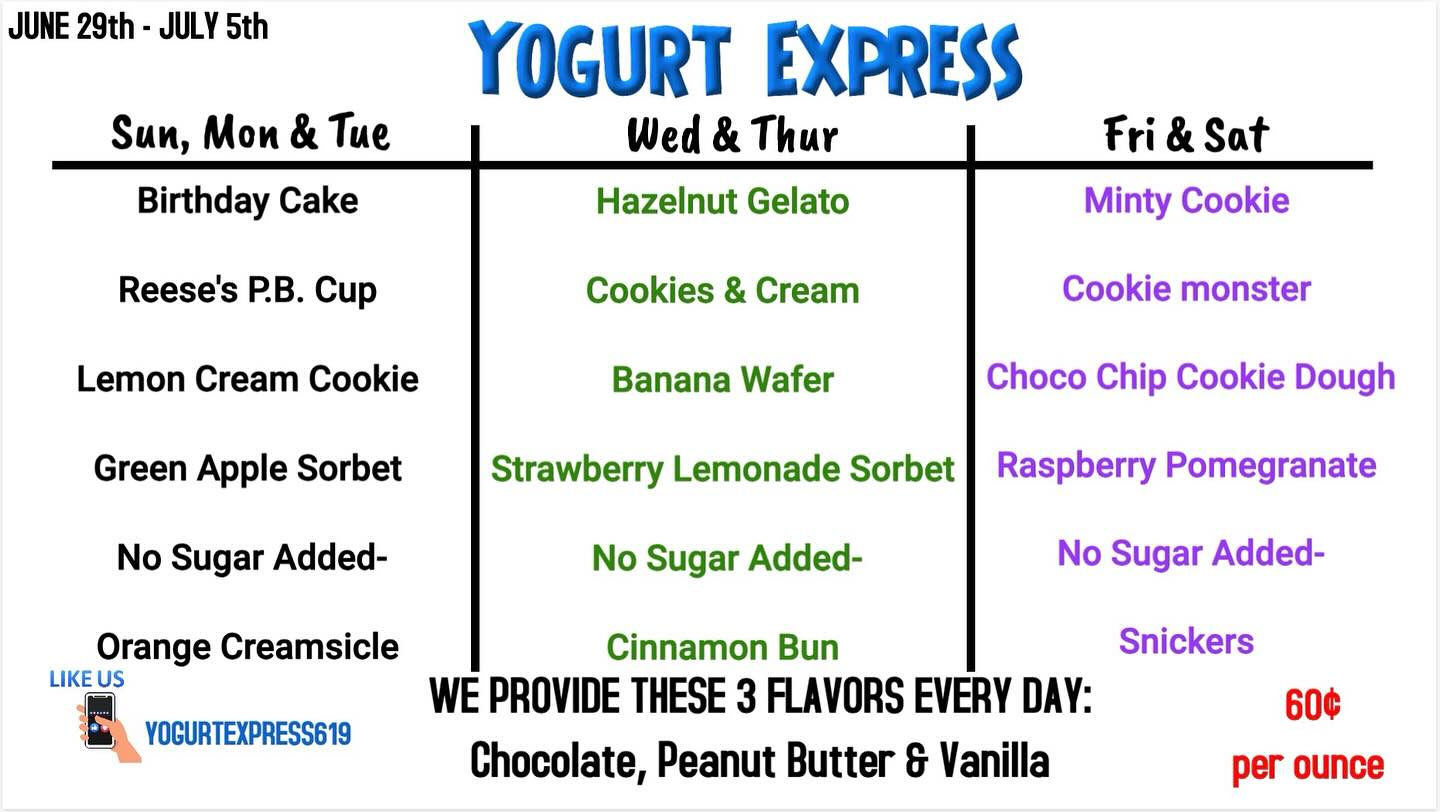 JUNE 29th - JULY 5th

YOGURT EXPRESS

| Sun, Mon & Tue | Wed & Thur | Fri & Sat |
|---|---|---|
| Birthday Cake | Hazelnut Gelato | Minty Cookie |
| Reese's P.B. Cup | Cookies & Cream | Cookie monster |
| Lemon Cream Cookie | Banana Wafer | Choco Chip Cookie Dough |
| Green Apple Sorbet | Strawberry Lemonade Sorbet | Raspberry Pomegranate |
| No Sugar Added- | No Sugar Added- | No Sugar Added- |
| Orange Creamsicle | Cinnamon Bun | Snickers |

LIKE US
YOGURTEXPRESS619

WE PROVIDE THESE 3 FLAVORS EVERY DAY:
Chocolate, Peanut Butter & Vanilla

60¢
per ounce